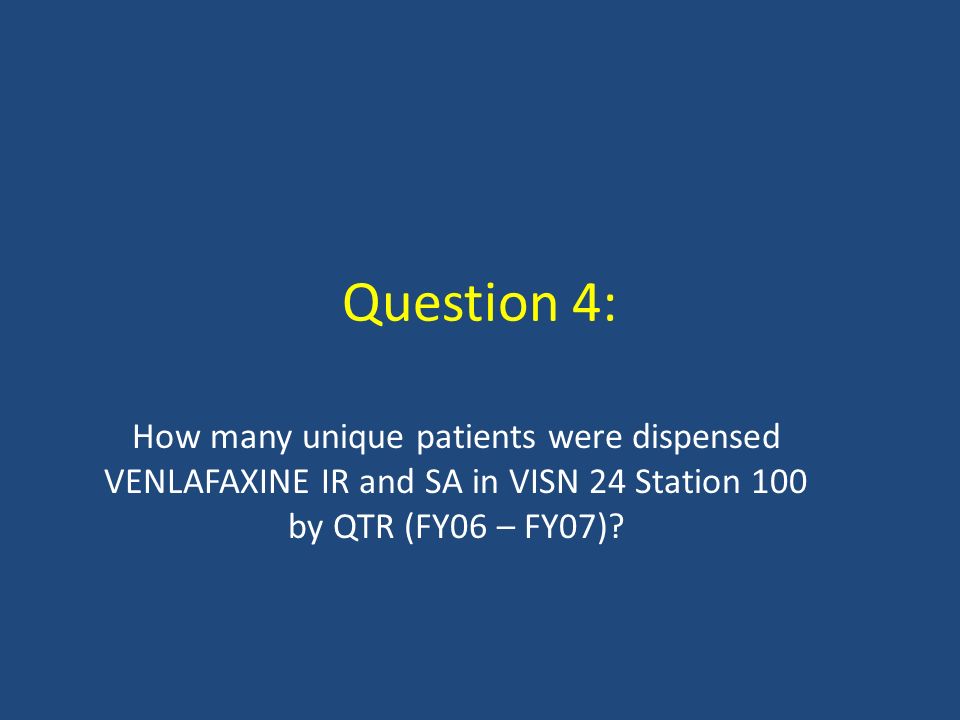 Question 4:

How many unique patients were dispensed VENLAFAXINE IR and SA in VISN 24 Station 100 by QTR (FY06 – FY07)?